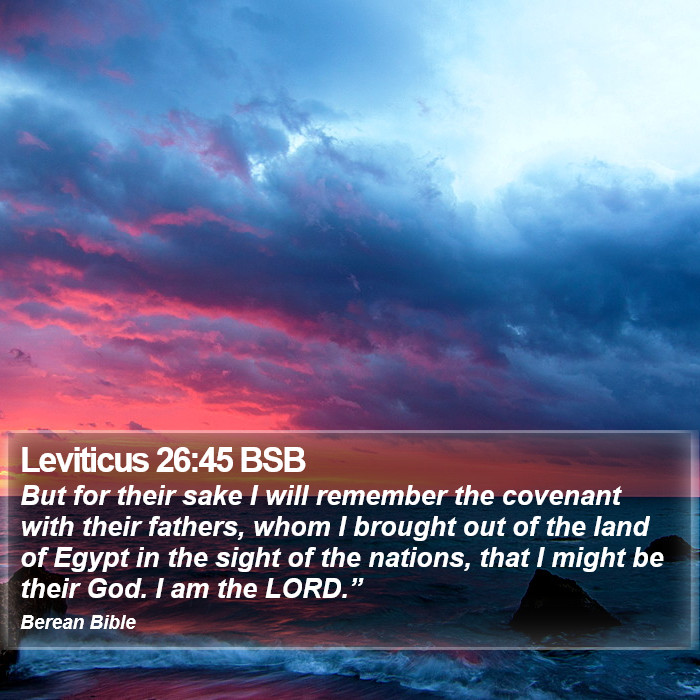 Leviticus 26:45 BSB

But for their sake I will remember the covenant with their fathers, whom I brought out of the land of Egypt in the sight of the nations, that I might be their God. I am the LORD.”

Berean Bible